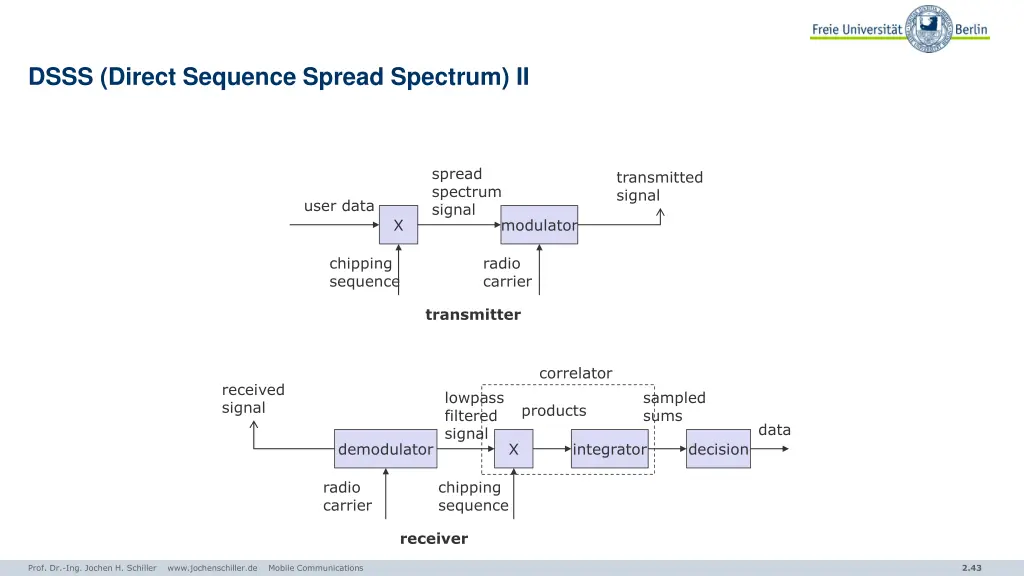 Freie Universität Berlin

DSSS (Direct Sequence Spread Spectrum) II

user data

X

spread spectrum signal

modulator

transmitted signal

chipping sequence

radio carrier

transmitter

received signal

demodulator

lowpass filtered signal

correlator

X

products

integrator

sampled sums

decision

data

radio carrier

chipping sequence

receiver

Prof. Dr.-Ing. Jochen H. Schiller www.jochenschiller.de Mobile Communications

2.43